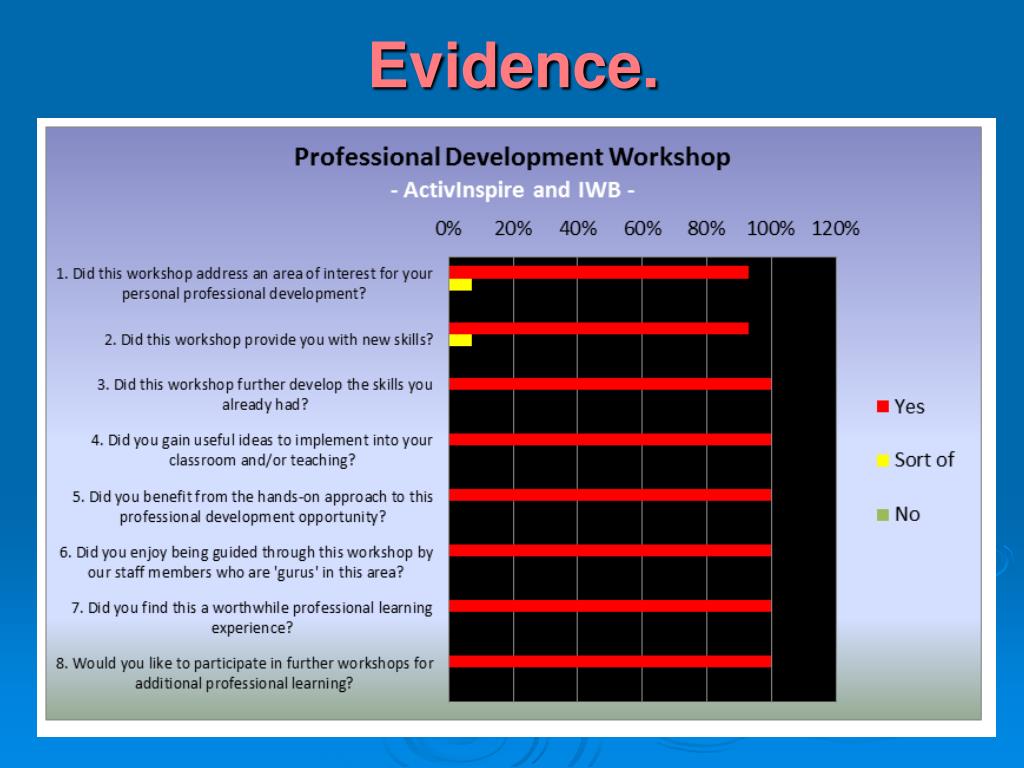 Evidence.

Professional Development Workshop
- ActivInspire and IWB -

0% 20% 40% 60% 80% 100% 120%

1. Did this workshop address an area of interest for your personal professional development?

2. Did this workshop provide you with new skills?

3. Did this workshop further develop the skills you already had?

4. Did you gain useful ideas to implement into your classroom and/or teaching?

5. Did you benefit from the hands-on approach to this professional development opportunity?

6. Did you enjoy being guided through this workshop by our staff members who are 'gurus' in this area?

7. Did you find this a worthwhile professional learning experience?

8. Would you like to participate in further workshops for additional professional learning?

Yes
Sort of
No